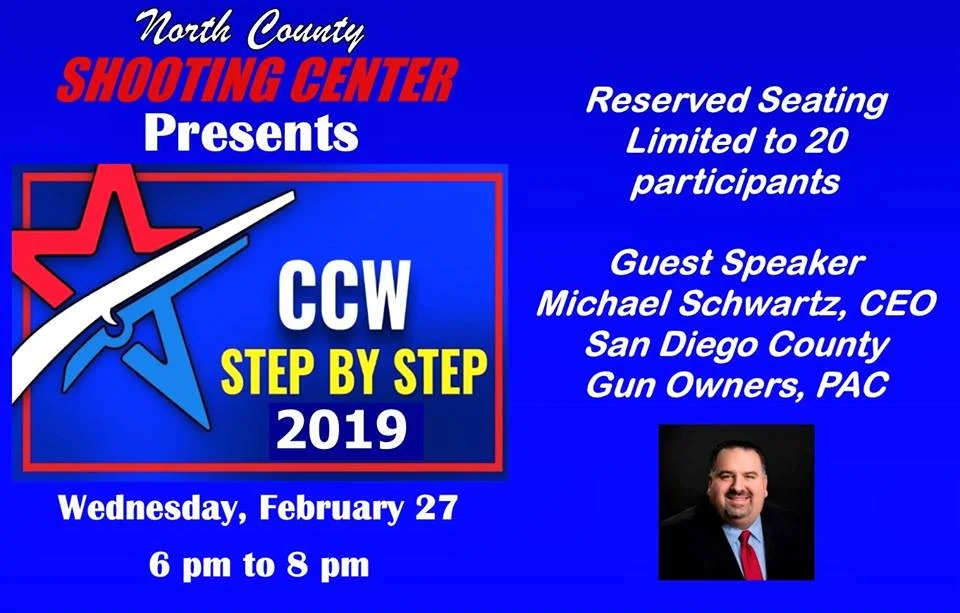 North County
SHOOTING CENTER
Presents

CCW
STEP BY STEP
2019

Wednesday, February 27

6 pm to 8 pm

Reserved Seating
Limited to 20
participants

Guest Speaker
Michael Schwartz, CEO
San Diego County
Gun Owners, PAC